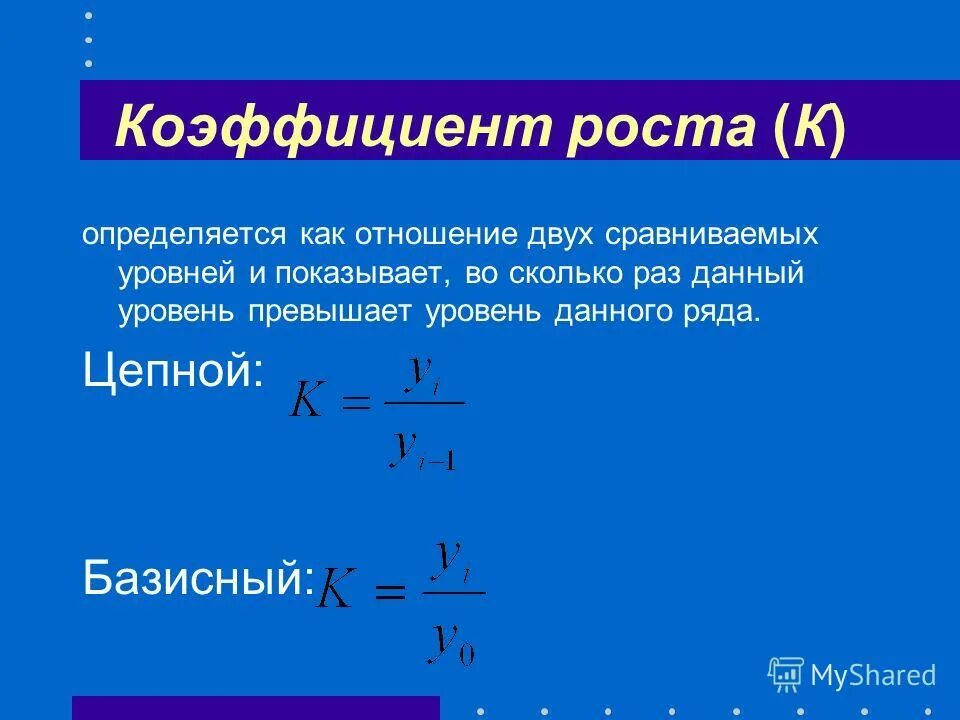 Коэффициент роста (К)

определяется как отношение двух сравниваемых уровней и показывает, во сколько раз данный уровень превышает уровень данного ряда.

Цепной: $K = \frac{y_i}{y_{i-1}}$

Базисный: $K = \frac{y_i}{y_0}$

MyShared